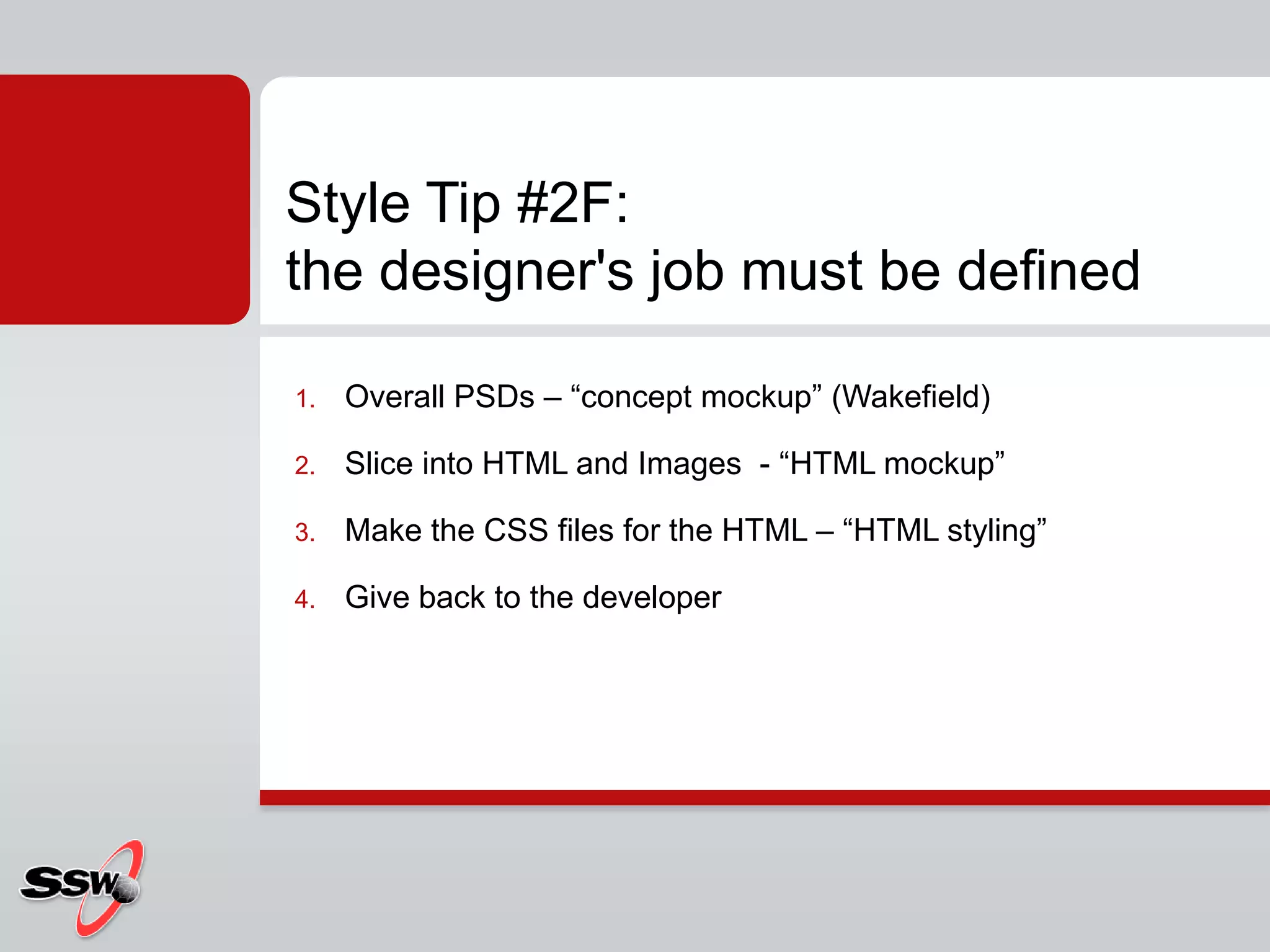 Style Tip #2F:
the designer's job must be defined

1. Overall PSDs – “concept mockup” (Wakefield)
2. Slice into HTML and Images - “HTML mockup”
3. Make the CSS files for the HTML – “HTML styling”
4. Give back to the developer

SSW